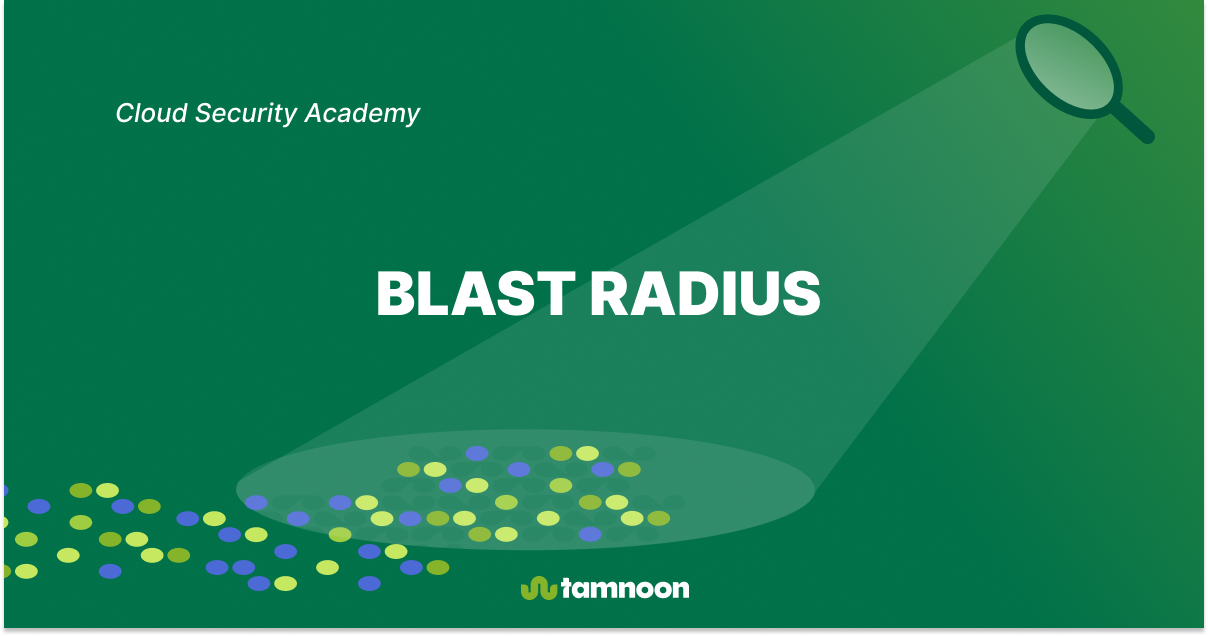 Cloud Security Academy

BLAST RADIUS

tamnoon